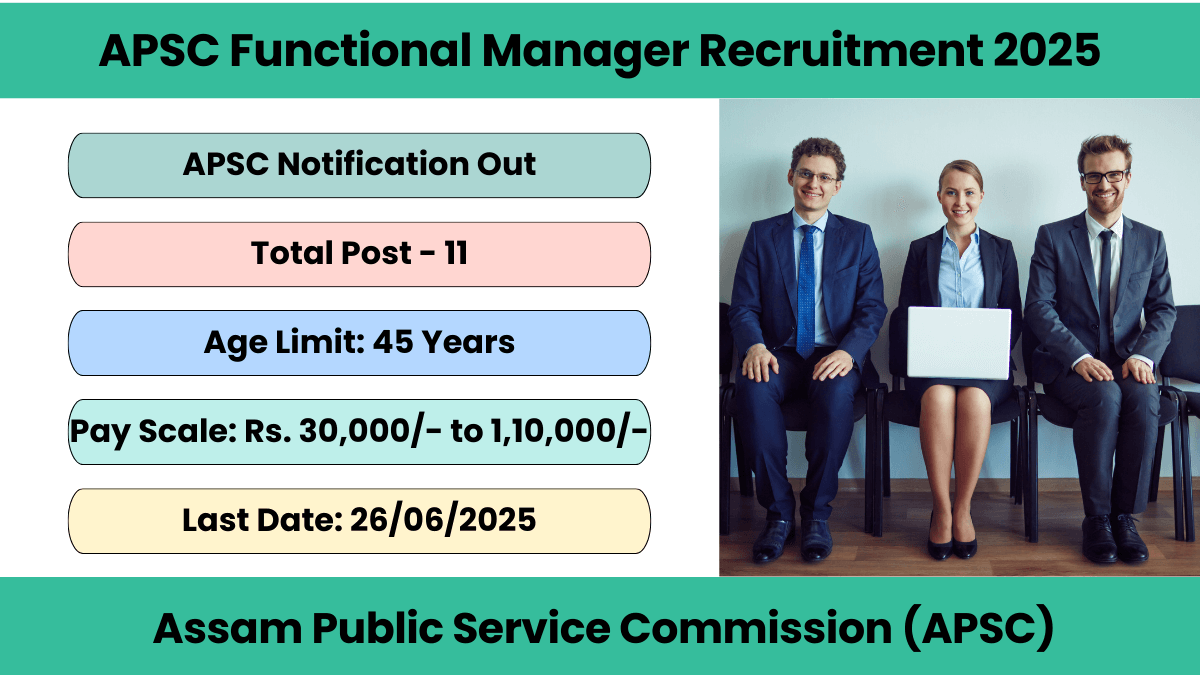 APSC Functional Manager Recruitment 2025

APSC Notification Out

Total Post - 11

Age Limit: 45 Years

Pay Scale: Rs. 30,000/- to 1,10,000/-

Last Date: 26/06/2025

Assam Public Service Commission (APSC)